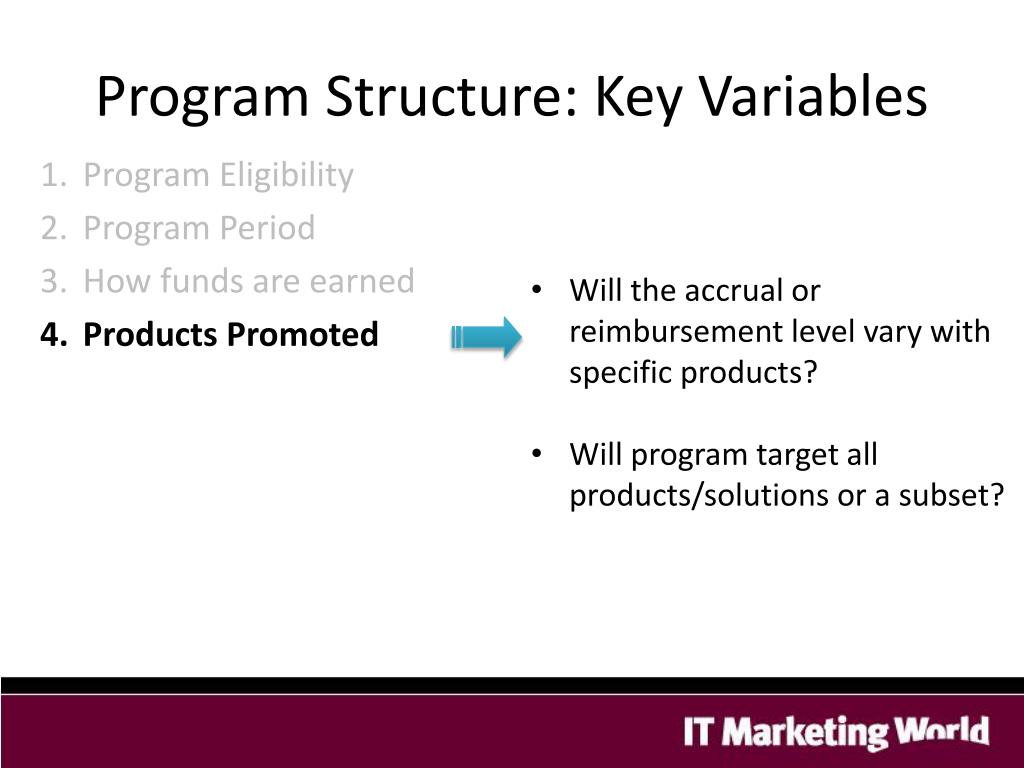 Program Structure: Key Variables

1. Program Eligibility
2. Program Period
3. How funds are earned
4. Products Promoted

• Will the accrual or reimbursement level vary with specific products?

• Will program target all products/solutions or a subset?

IT Marketing World